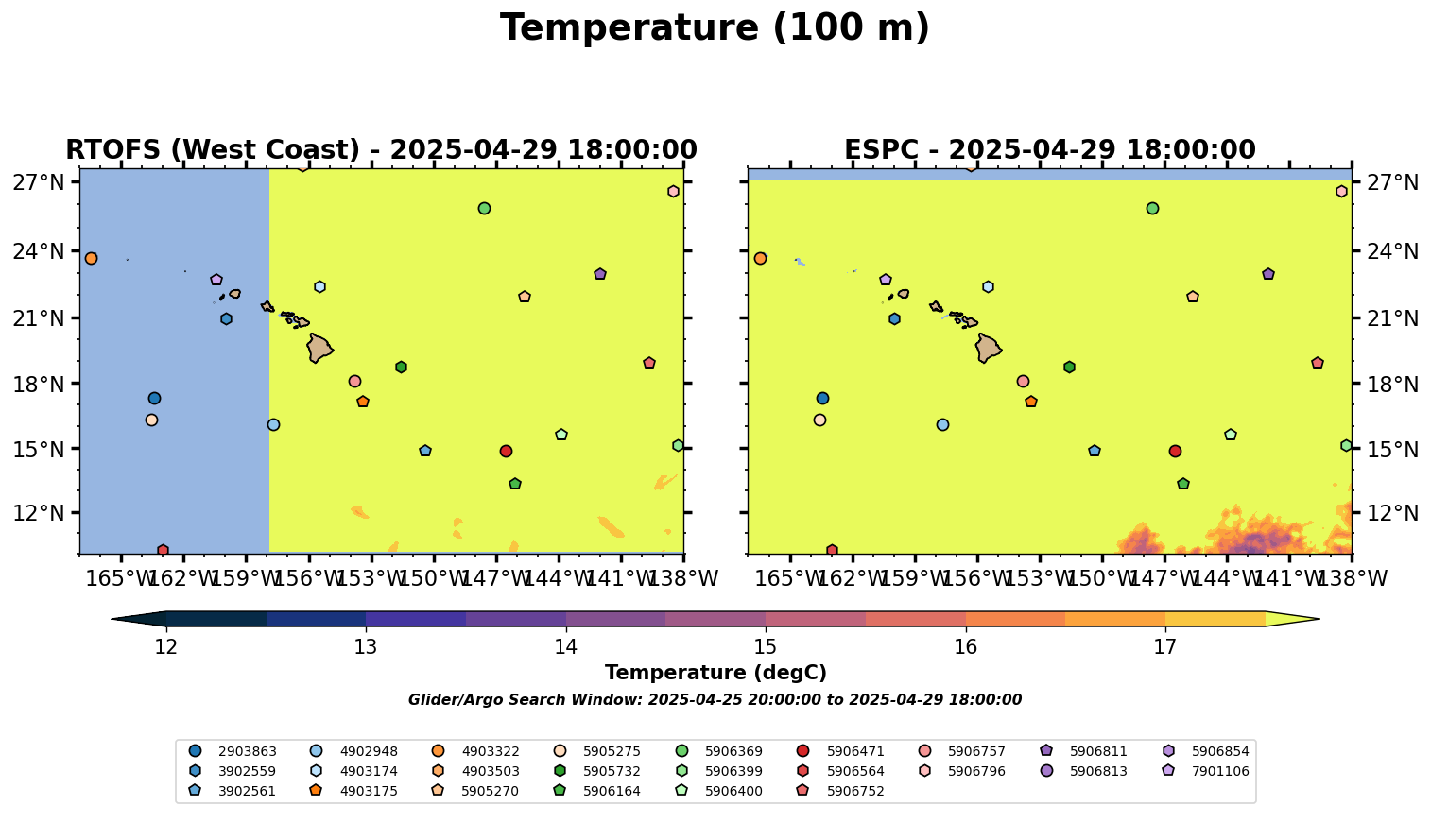 Temperature (100 m)

RTOFS (West Coast) - 2025-04-29 18:00:00

27°N
24°N
21°N
18°N
15°N
12°N

165°W 162°W 159°W 156°W 153°W 150°W 147°W 144°W 141°W 138°W

ESPC - 2025-04-29 18:00:00

27°N
24°N
21°N
18°N
15°N
12°N

165°W 162°W 159°W 156°W 153°W 150°W 147°W 144°W 141°W 138°W

12 13 14 15 16 17

Temperature (degC)

Glider/Argo Search Window: 2025-04-25 20:00:00 to 2025-04-29 18:00:00

2903863
3902559
3902561
4902948
4903174
4903175
4903322
4903503
5905270
5905275
5905732
5906164
5906369
5906399
5906400
5906471
5906564
5906752
5906757
5906796
5906811
5906813
5906854
7901106